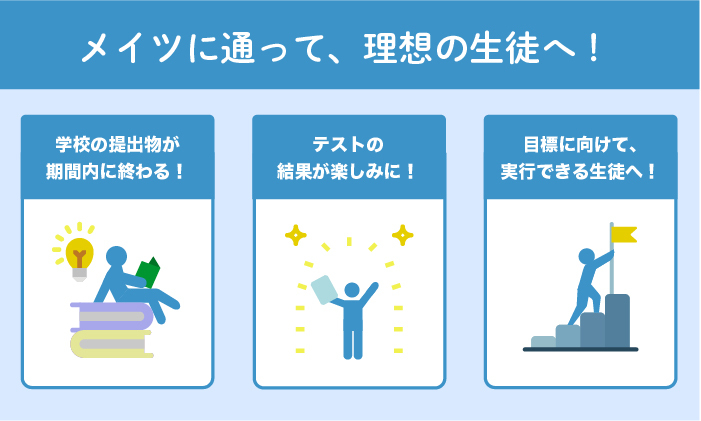 メイツに通って、理想の生徒へ！

学校の提出物が期間内に終わる！

テストの結果が楽しみに！

目標に向けて、実行できる生徒へ！